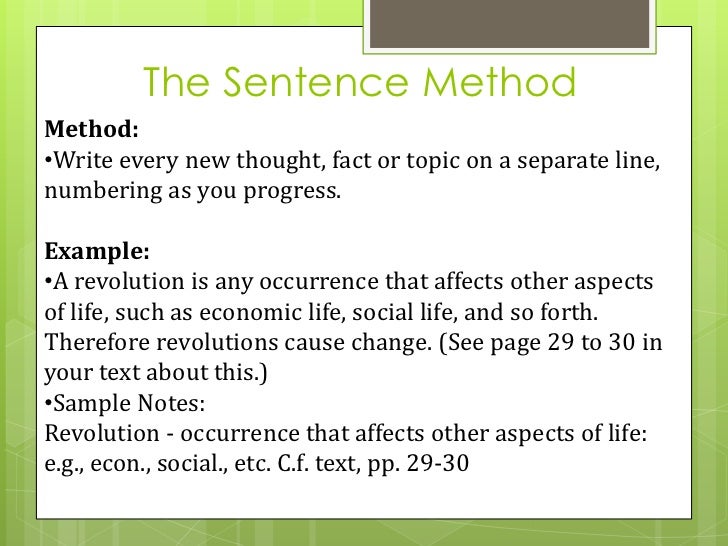 The Sentence Method

Method:
•Write every new thought, fact or topic on a separate line, numbering as you progress.

Example:
•A revolution is any occurrence that affects other aspects of life, such as economic life, social life, and so forth. Therefore revolutions cause change. (See page 29 to 30 in your text about this.)
•Sample Notes:
Revolution - occurrence that affects other aspects of life: e.g., econ., social., etc. C.f. text, pp. 29-30